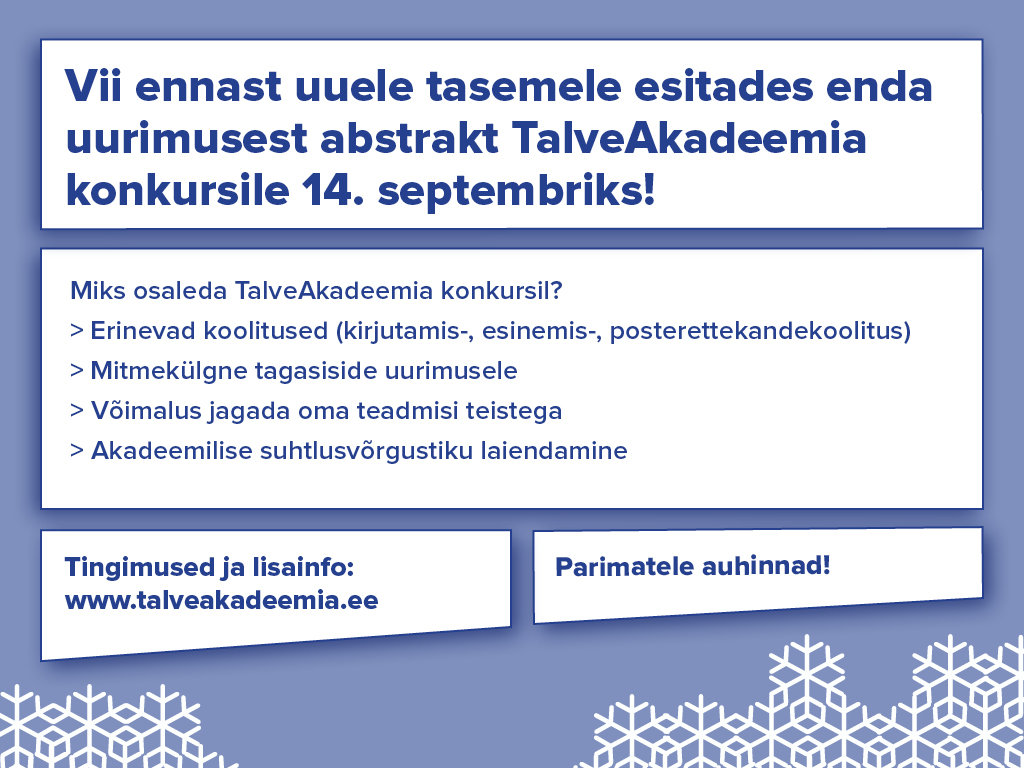 Vii ennast uuele tasemele esitades enda uurimusest abstrakt TalveAkadeemia konkursile 14. septembriks!

Miks osaleda TalveAkadeemia konkursil?
> Erinevad koolitused (kirjutamis-, esinemis-, posterettekandekoolitus)
> Mitmekülgne tagasiside uurimusele
> Võimalus jagada oma teadmisi teistega
> Akadeemilise suhtlusvõrgustiku laiendamine

Tingimused ja lisainfo:
www.talveakadeemia.ee

Parimatele auhinnad!